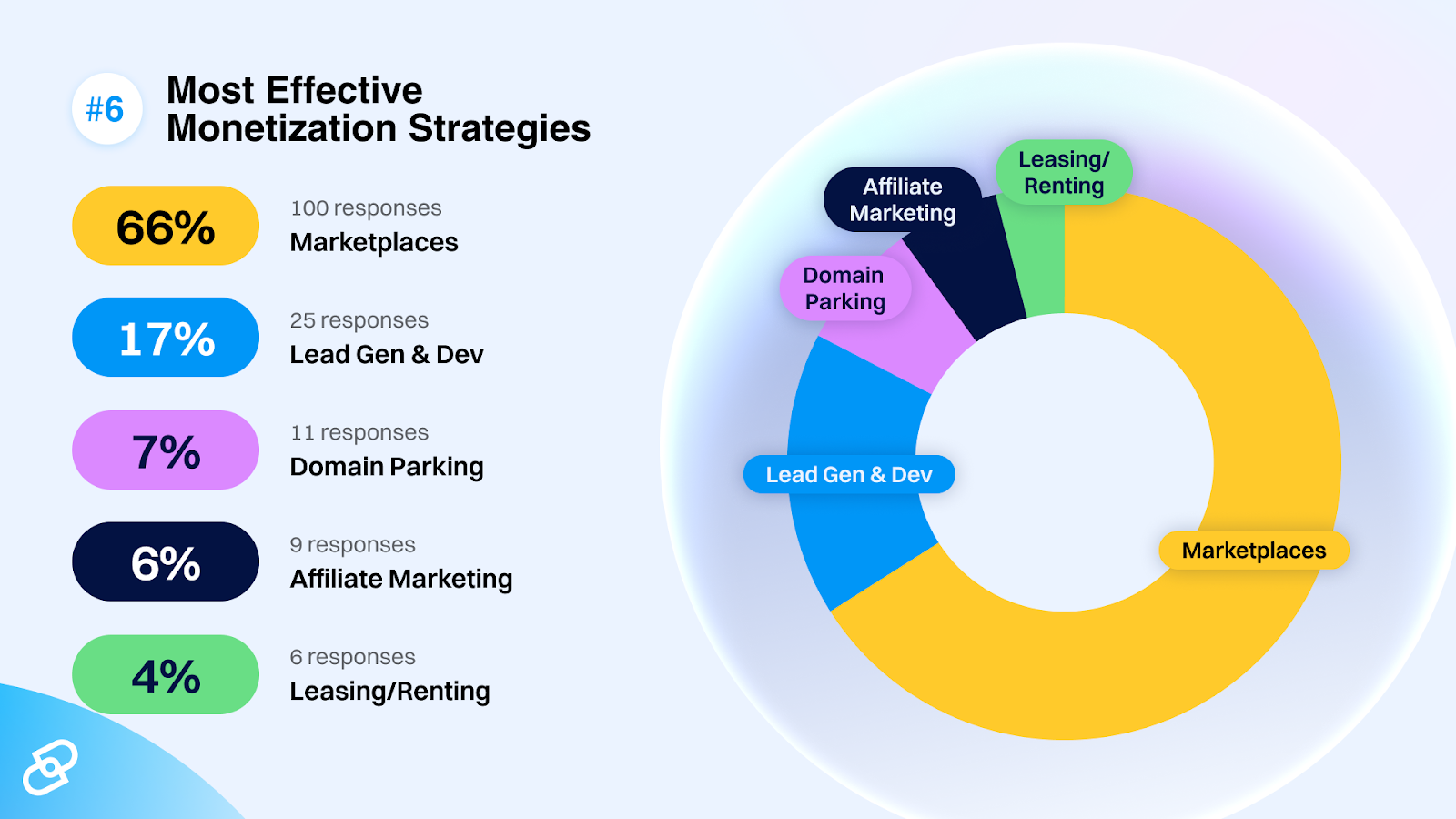 #6 Most Effective Monetization Strategies

66%
100 responses
Marketplaces

17%
25 responses
Lead Gen & Dev

7%
11 responses
Domain Parking

6%
9 responses
Affiliate Marketing

4%
6 responses
Leasing/Renting

Leasing/ Renting
Affiliate Marketing
Domain Parking
Lead Gen & Dev
Marketplaces